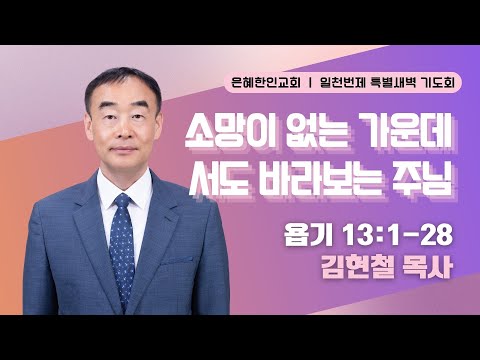 은혜한인교회 | 일천번제 특별새벽 기도회

소망이 없는 가운데 서도 바라보는 주님

욥기 13:1-28
김현철 목사